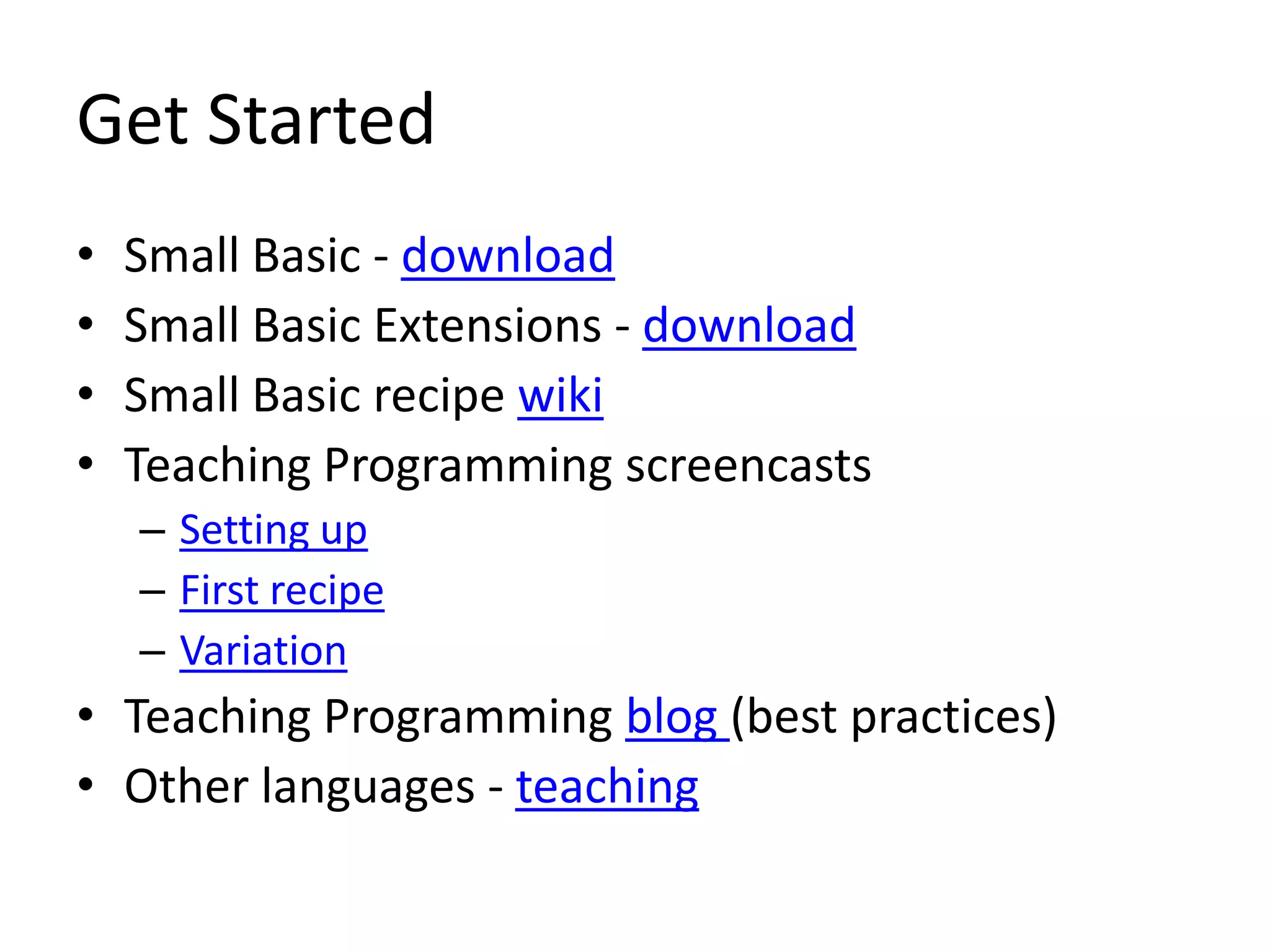 Get Started

• Small Basic - download
• Small Basic Extensions - download
• Small Basic recipe wiki
• Teaching Programming screencasts
  – Setting up
  – First recipe
  – Variation
• Teaching Programming blog (best practices)
• Other languages - teaching